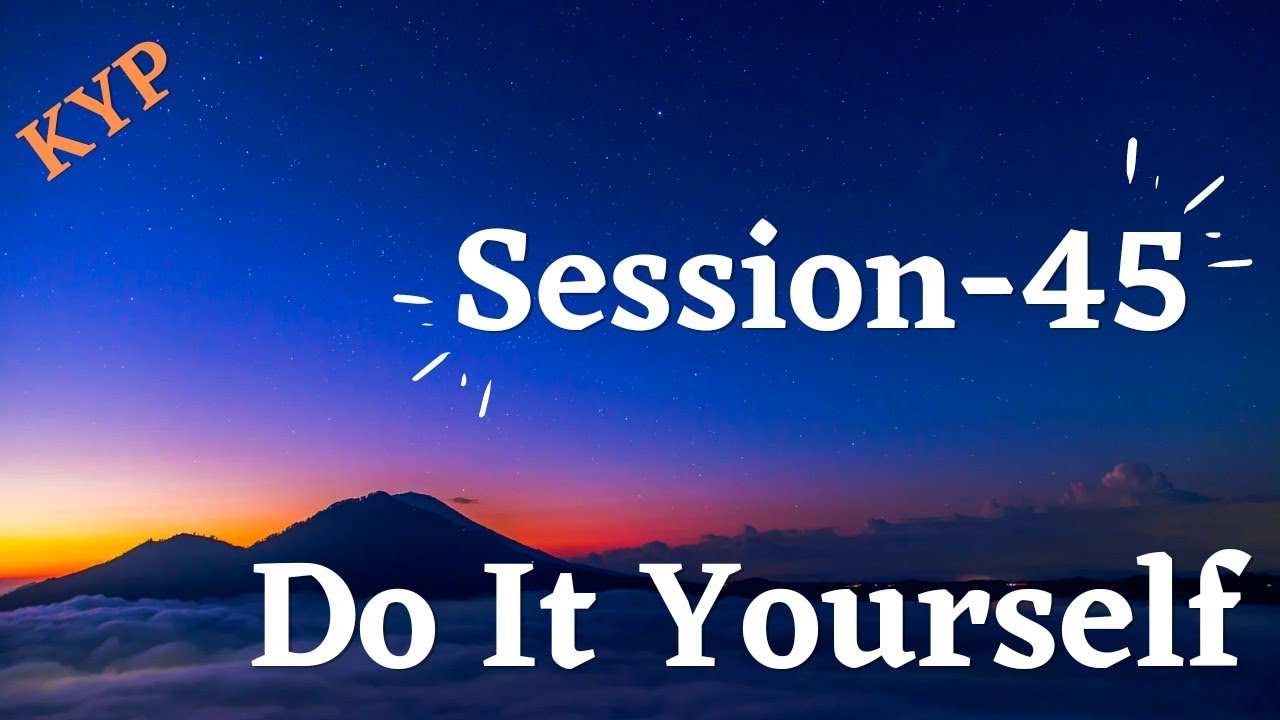 KYP

Session-45

Do It Yourself